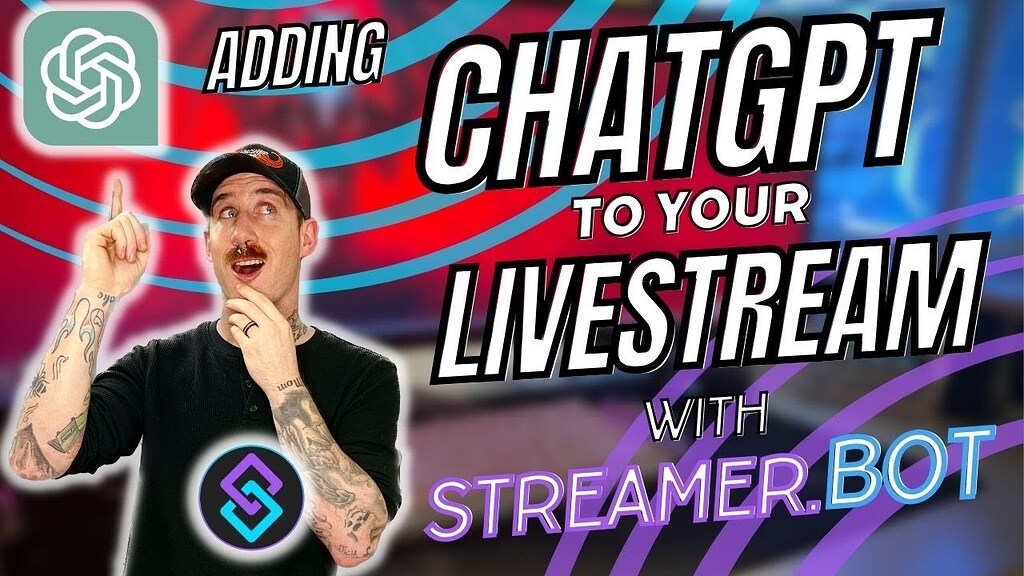 ADDING
CHATGPT
TO YOUR
LIVESTREAM
WITH
STREAMER.BOT